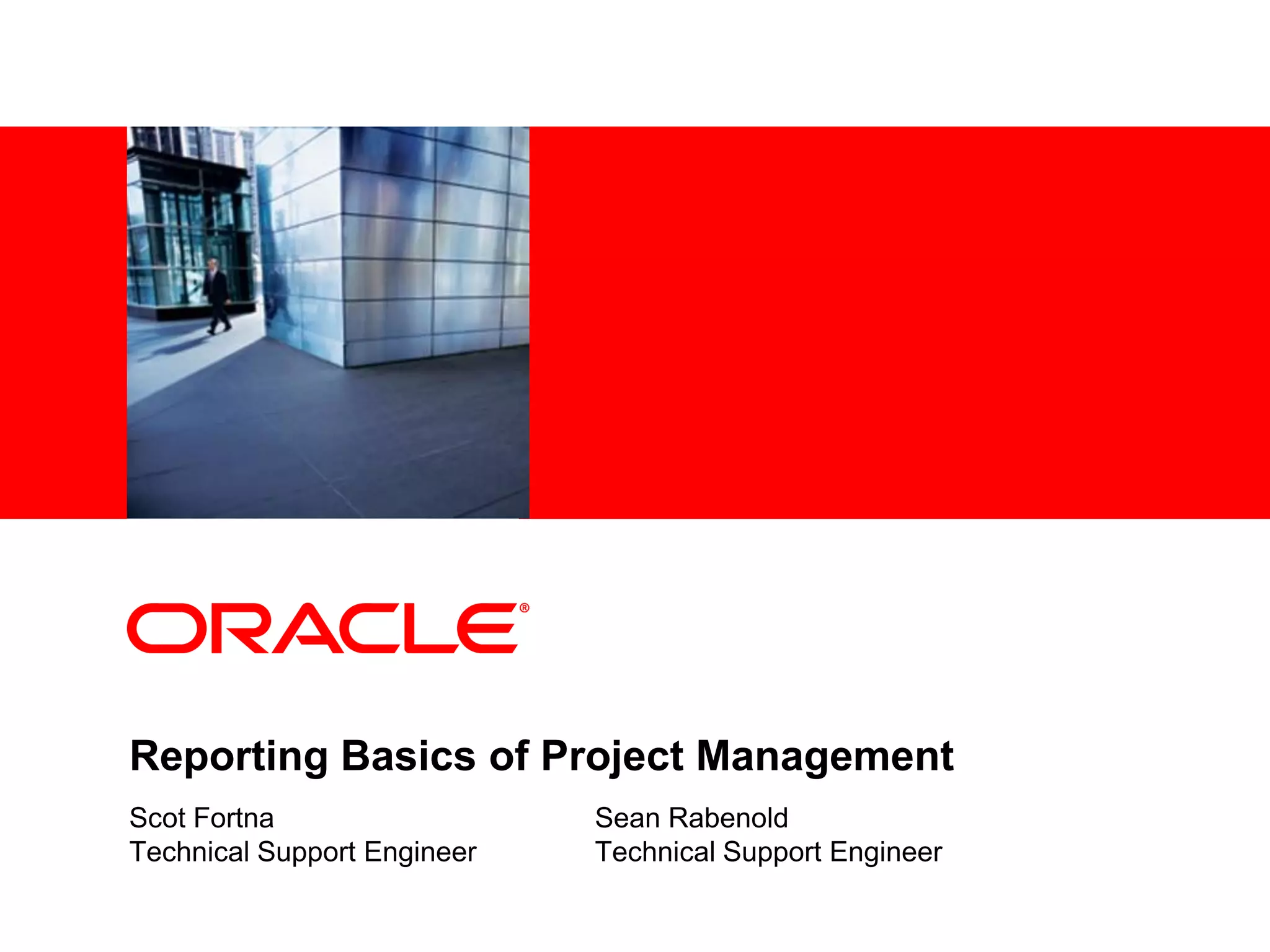 ORACLE®

Reporting Basics of Project Management

Scot Fortna
Technical Support Engineer

Sean Rabenold
Technical Support Engineer